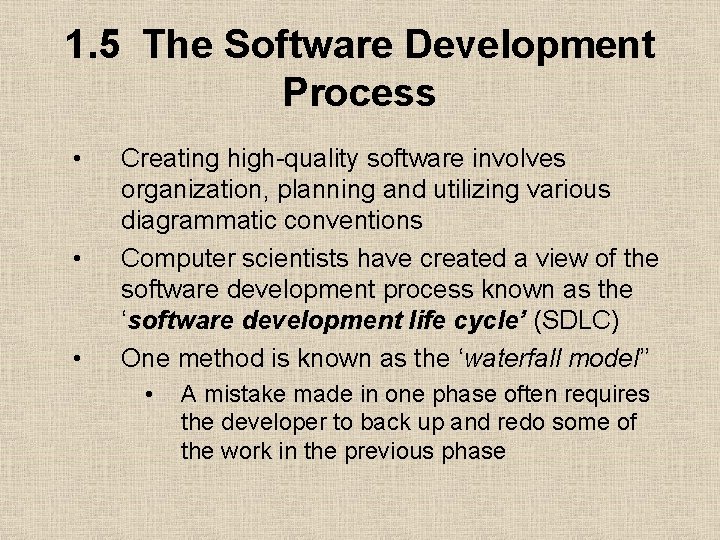 1.5 The Software Development Process

• Creating high-quality software involves organization, planning and utilizing various diagrammatic conventions

• Computer scientists have created a view of the software development process known as the '*software development life cycle'* (SDLC)

• One method is known as the '*waterfall model*''

• A mistake made in one phase often requires the developer to back up and redo some of the work in the previous phase